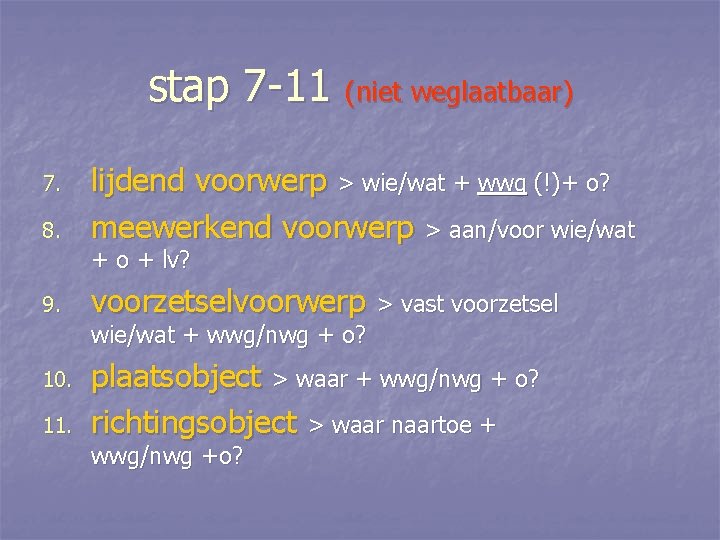 stap 7-11 (niet weglaatbaar)

7. lijdend voorwerp > wie/wat + wwg (!)+ o?

8. meewerkend voorwerp > aan/voor wie/wat + o + lv?

9. voorzetselvoorwerp > vast voorzetsel wie/wat + wwg/nwg + o?

10. plaatsobject > waar + wwg/nwg + o?

11. richtingsobject > waar naartoe + wwg/nwg +o?